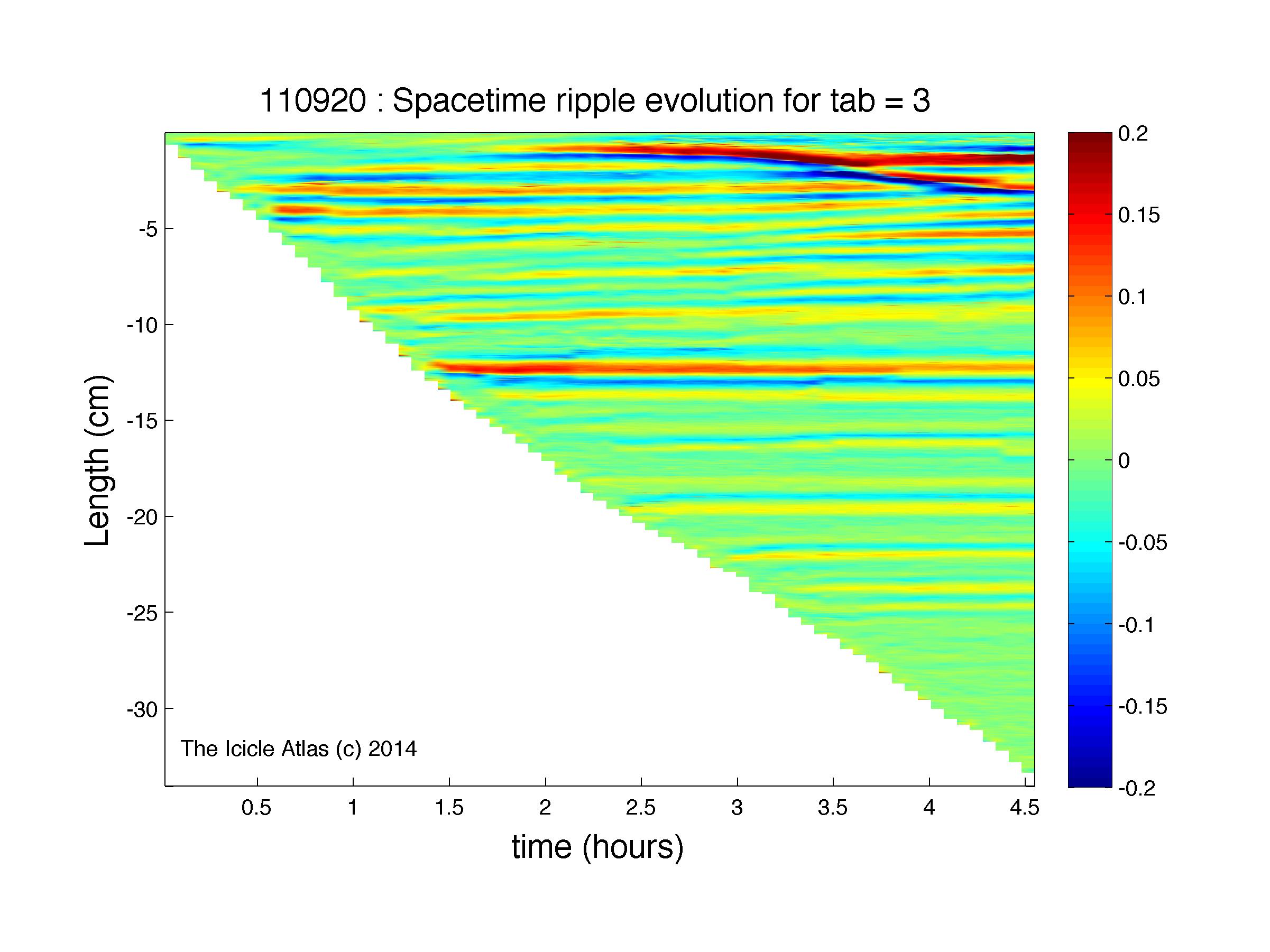 110920 : Spacetime ripple evolution for tab = 3

Length (cm)

-5
-10
-15
-20
-25
-30

The Icicle Atlas (c) 2014

0.5 1 1.5 2 2.5 3 3.5 4 4.5

time (hours)

0.2
0.15
0.1
0.05
0
-0.05
-0.1
-0.15
-0.2